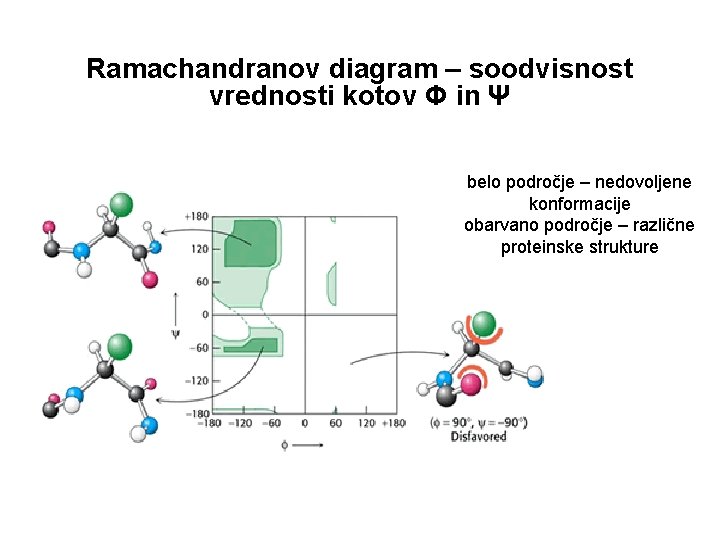 Ramachandranov diagram – soodvisnost vrednosti kotov Φ in Ψ

belo področje – nedovoljene konformacije
obarvano področje – različne proteinske strukture

+180
120
60
0
−60
−120
−180
ψ
−180 −120 −60 0 60 120 +180
ϕ

($\phi = 90°$, $\psi = -90°$)
Disfavored